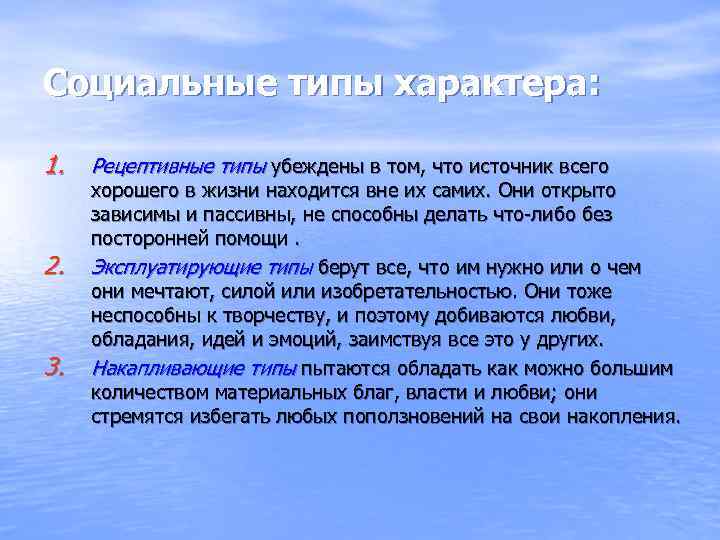 Социальные типы характера:

1. Рецептивные типы убеждены в том, что источник всего хорошего в жизни находится вне их самих. Они открыто зависимы и пассивны, не способны делать что-либо без посторонней помощи .

2. Эксплуатирующие типы берут все, что им нужно или о чем они мечтают, силой или изобретательностью. Они тоже неспособны к творчеству, и поэтому добиваются любви, обладания, идей и эмоций, заимствуя все это у других.

3. Накапливающие типы пытаются обладать как можно большим количеством материальных благ, власти и любви; они стремятся избегать любых поползновений на свои накопления.